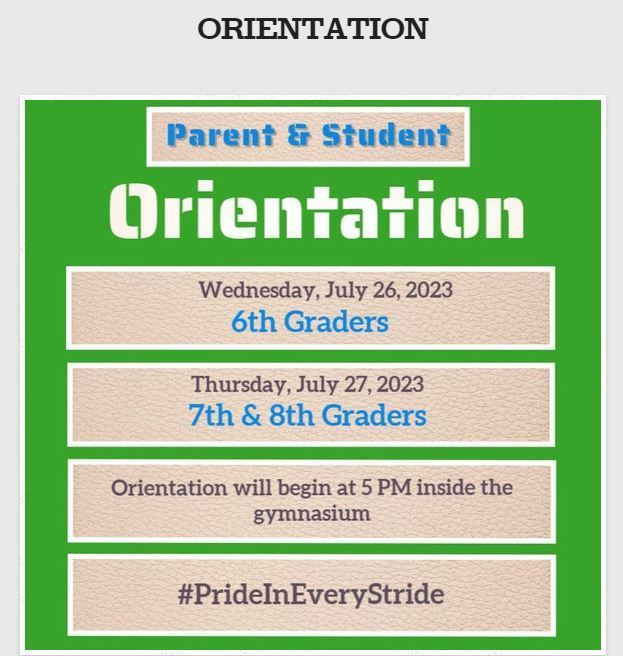 ORIENTATION

Parent & Student

Orientation

Wednesday, July 26, 2023
6th Graders

Thursday, July 27, 2023
7th & 8th Graders

Orientation will begin at 5 PM inside the gymnasium

#PrideInEveryStride